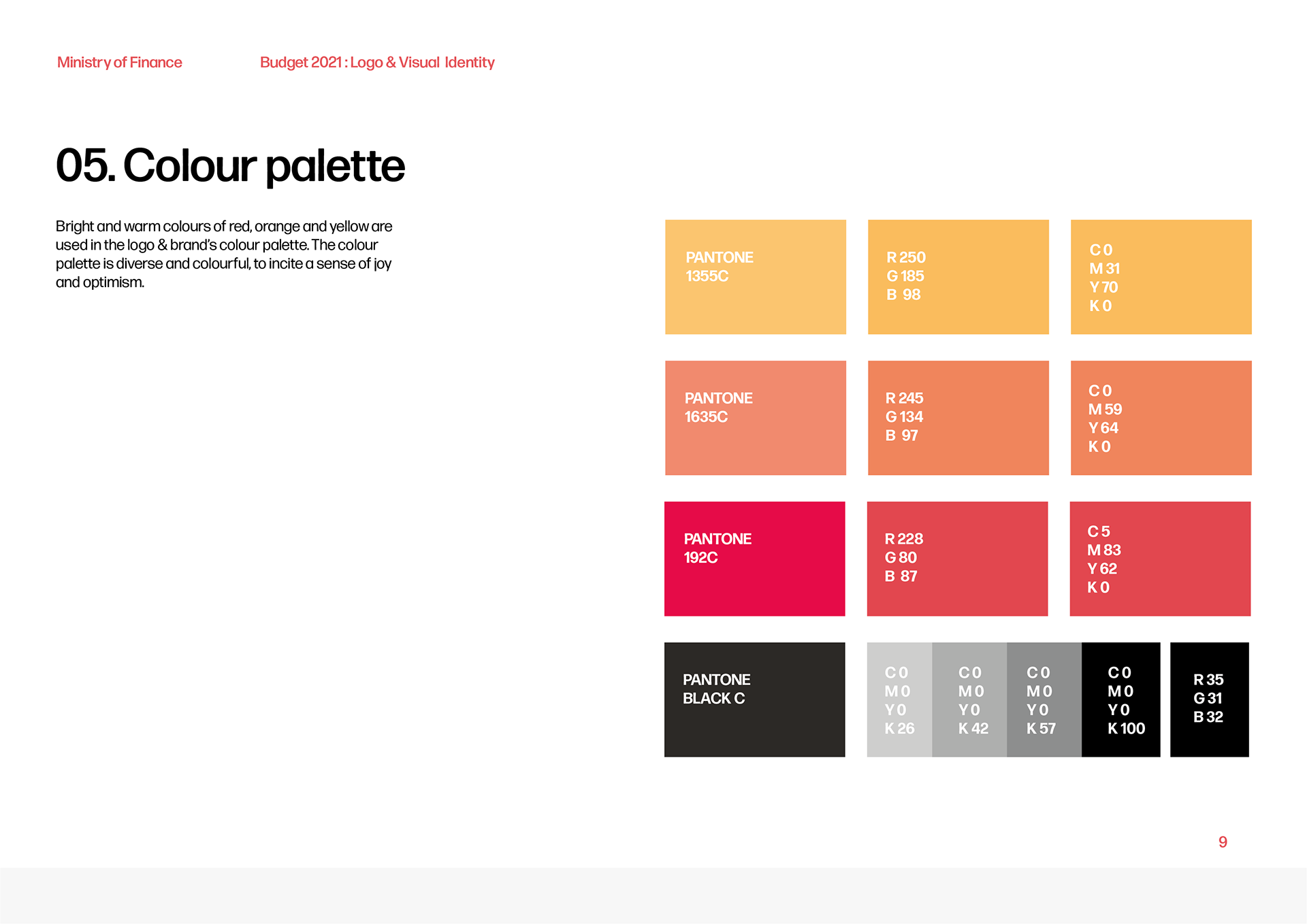 Ministry of Finance

Budget 2021 : Logo & Visual Identity

05. Colour palette

Bright and warm colours of red, orange and yellow are used in the logo & brand's colour palette. The colour palette is diverse and colourful, to incite a sense of joy and optimism.

PANTONE 1355C

R 250
G 185
B 98

C 0
M 31
Y 70
K 0

PANTONE 1635C

R 245
G 134
B 97

C 0
M 59
Y 64
K 0

PANTONE 192C

R 228
G 80
B 87

C 5
M 83
Y 62
K 0

PANTONE BLACK C

C 0
M 0
Y 0
K 26

C 0
M 0
Y 0
K 42

C 0
M 0
Y 0
K 57

C 0
M 0
Y 0
K 100

R 35
G 31
B 32

9